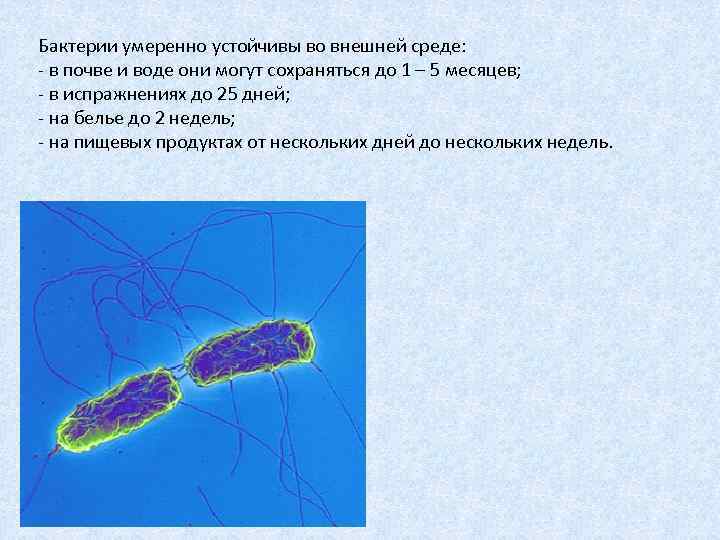 Бактерии умеренно устойчивы во внешней среде:
- в почве и воде они могут сохраняться до 1 – 5 месяцев;
- в испражнениях до 25 дней;
- на белье до 2 недель;
- на пищевых продуктах от нескольких дней до нескольких недель.